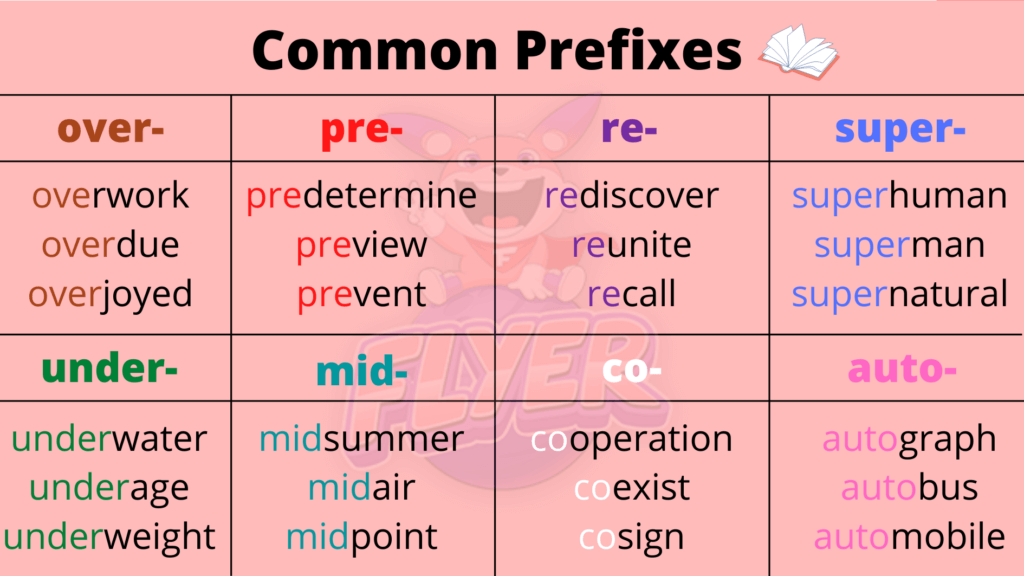 Common Prefixes

| over- | pre- | re- | super- |
|---|---|---|---|
| overwork overdue overjoyed | predetermine preview prevent | rediscover reunite recall | superhuman superman supernatural |
| under- | mid- | co- | auto- |
| underwater underage underweight | midsummer midair midpoint | cooperation coexist cosign | autograph autobus automobile |

FLYER